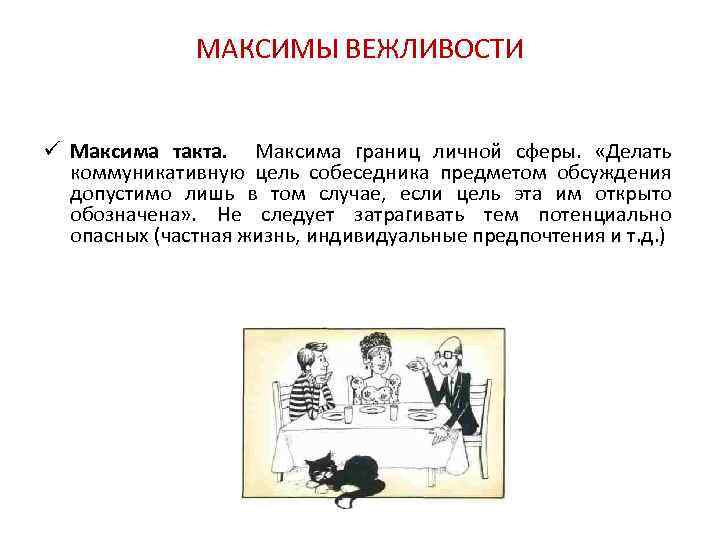 МАКСИМЫ ВЕЖЛИВОСТИ

✓ **Максима такта.** Максима границ личной сферы. «Делать коммуникативную цель собеседника предметом обсуждения допустимо лишь в том случае, если цель эта им открыто обозначена». Не следует затрагивать тем потенциально опасных (частная жизнь, индивидуальные предпочтения и т.д.)